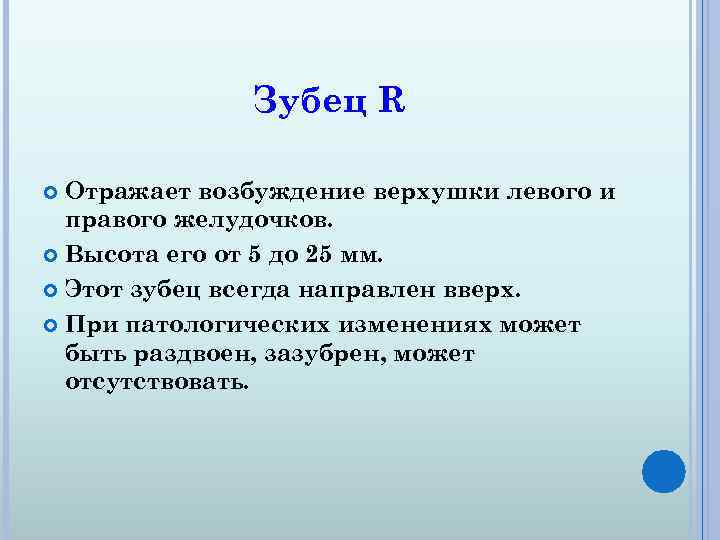 Зубец R

Отражает возбуждение верхушки левого и правого желудочков.

Высота его от 5 до 25 мм.

Этот зубец всегда направлен вверх.

При патологических изменениях может быть раздвоен, зазубрен, может отсутствовать.